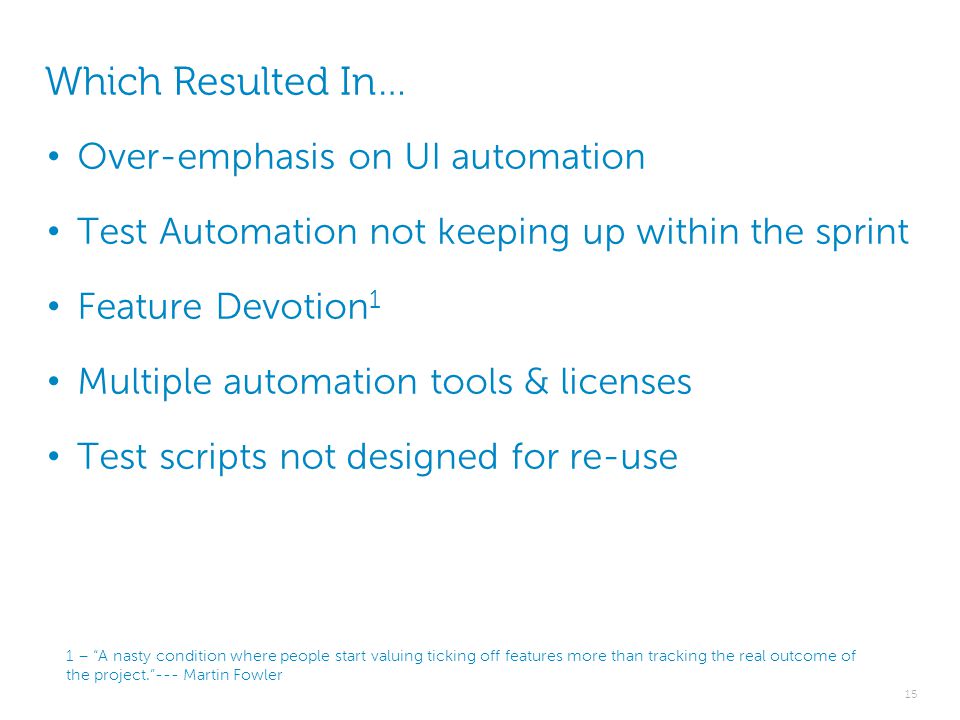 Which Resulted In…

• Over-emphasis on UI automation

• Test Automation not keeping up within the sprint

• Feature Devotion$^1$

• Multiple automation tools & licenses

• Test scripts not designed for re-use

1 – "A nasty condition where people start valuing ticking off features more than tracking the real outcome of the project."--- Martin Fowler

15